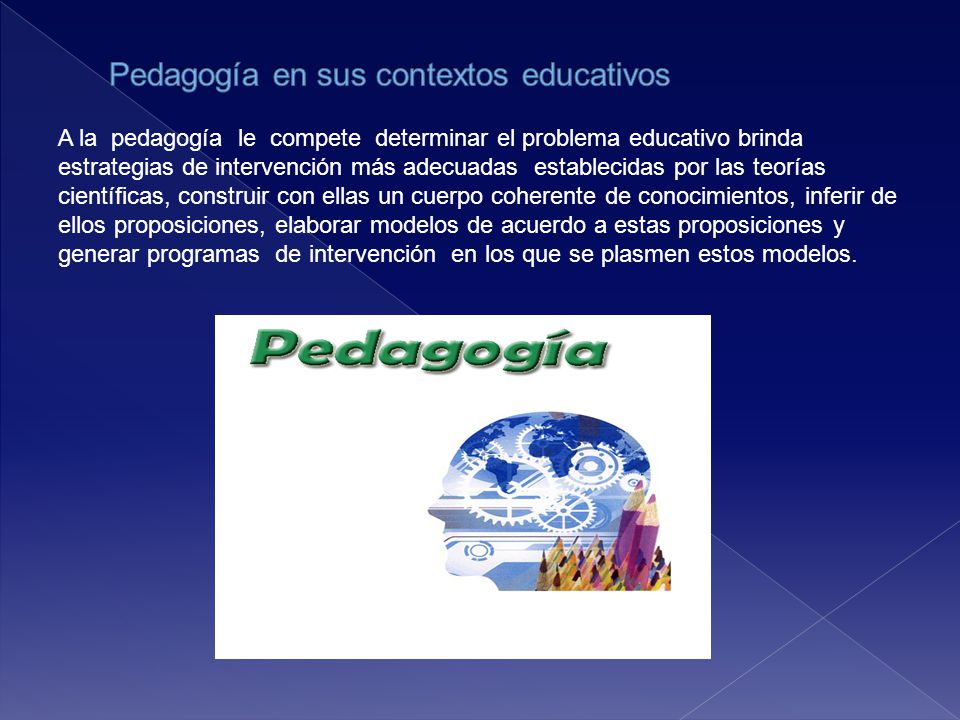 Pedagogía en sus contextos educativos

A la pedagogía le compete determinar el problema educativo brinda estrategias de intervención más adecuadas establecidas por las teorías científicas, construir con ellas un cuerpo coherente de conocimientos, inferir de ellos proposiciones, elaborar modelos de acuerdo a estas proposiciones y generar programas de intervención en los que se plasmen estos modelos.

Pedagogía